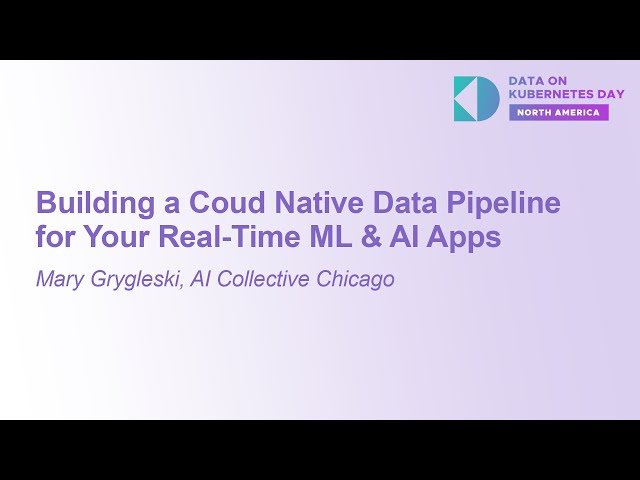 DATA ON KUBERNETES DAY
NORTH AMERICA

Building a Coud Native Data Pipeline for Your Real-Time ML & AI Apps

Mary Grygleski, AI Collective Chicago